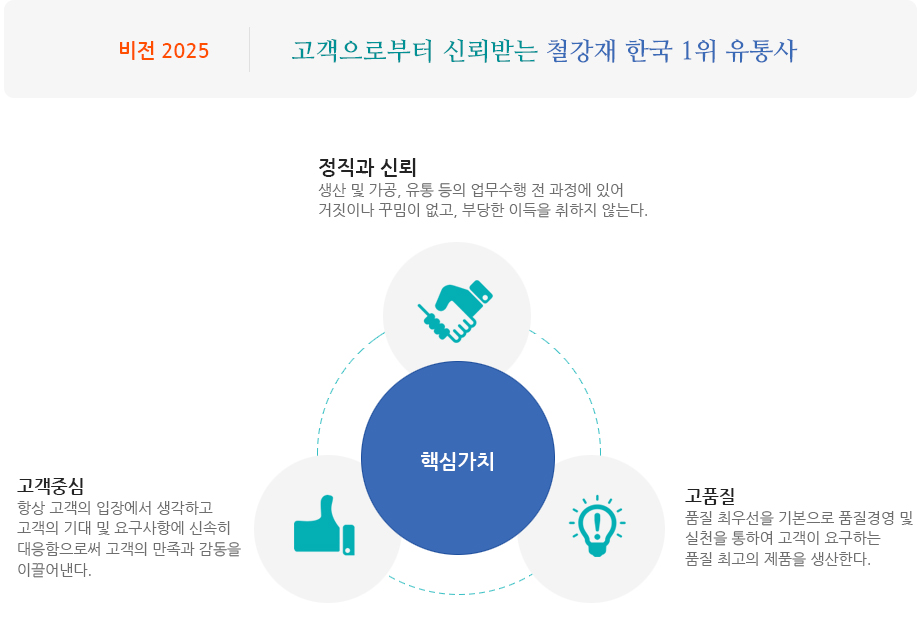 비전 2025

고객으로부터 신뢰받는 철강재 한국 1위 유통사

정직과 신뢰
생산 및 가공, 유통 등의 업무수행 전 과정에 있어 거짓이나 꾸밈이 없고, 부당한 이득을 취하지 않는다.

핵심가치

고객중심
항상 고객의 입장에서 생각하고 고객의 기대 및 요구사항에 신속히 대응함으로써 고객의 만족과 감동을 이끌어낸다.

고품질
품질 최우선을 기본으로 품질경영 및 실천을 통하여 고객이 요구하는 품질 최고의 제품을 생산한다.